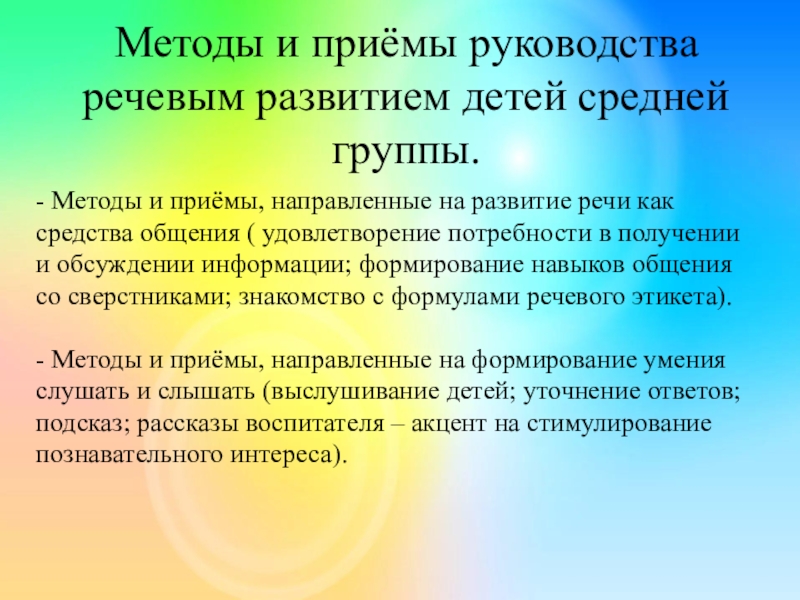 Методы и приёмы руководства речевым развитием детей средней группы.

- Методы и приёмы, направленные на развитие речи как средства общения ( удовлетворение потребности в получении и обсуждении информации; формирование навыков общения со сверстниками; знакомство с формулами речевого этикета).

- Методы и приёмы, направленные на формирование умения слушать и слышать (выслушивание детей; уточнение ответов; подсказ; рассказы воспитателя – акцент на стимулирование познавательного интереса).